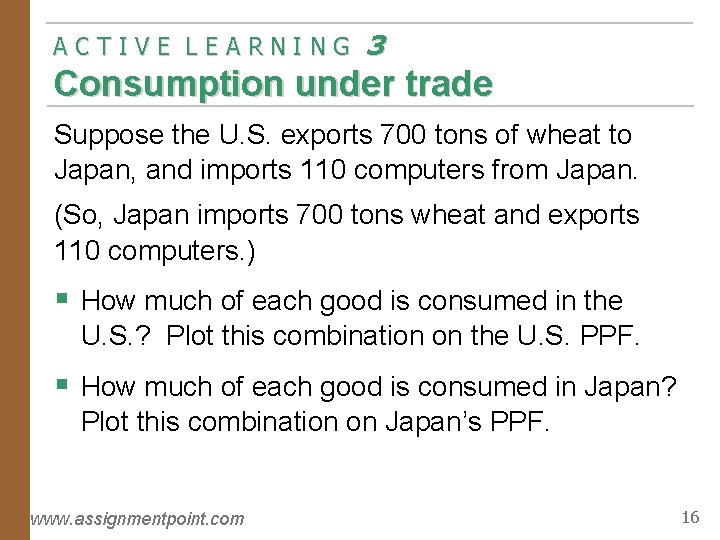 ACTIVE LEARNING 3
Consumption under trade

Suppose the U.S. exports 700 tons of wheat to Japan, and imports 110 computers from Japan.

(So, Japan imports 700 tons wheat and exports 110 computers.)

▪ How much of each good is consumed in the U.S.? Plot this combination on the U.S. PPF.

▪ How much of each good is consumed in Japan? Plot this combination on Japan's PPF.

www.assignmentpoint.com

16